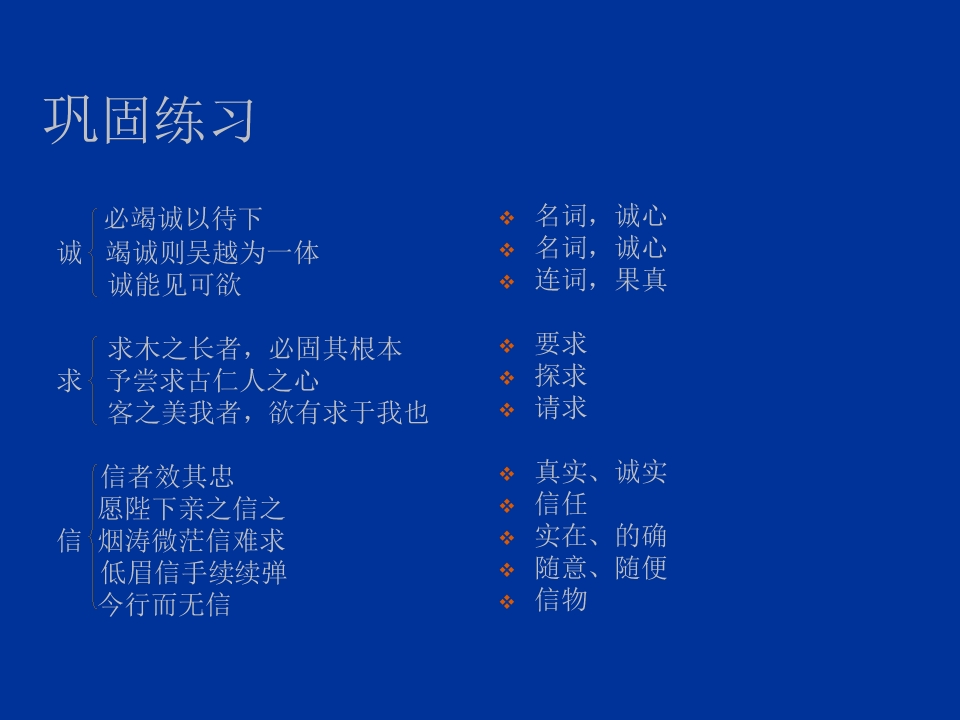 巩固练习

诚
必竭诚以待下
竭诚则吴越为一体
诚能见可欲

求
求木之长者，必固其根本
予尝求古仁人之心
客之美我者，欲有求于我也

信
信者效其忠
愿陛下亲之信之
烟涛微茫信难求
低眉信手续续弹
今行而无信

❖ 名词，诚心
❖ 名词，诚心
❖ 连词，果真

❖ 要求
❖ 探求
❖ 请求

❖ 真实、诚实
❖ 信任
❖ 实在、的确
❖ 随意、随便
❖ 信物